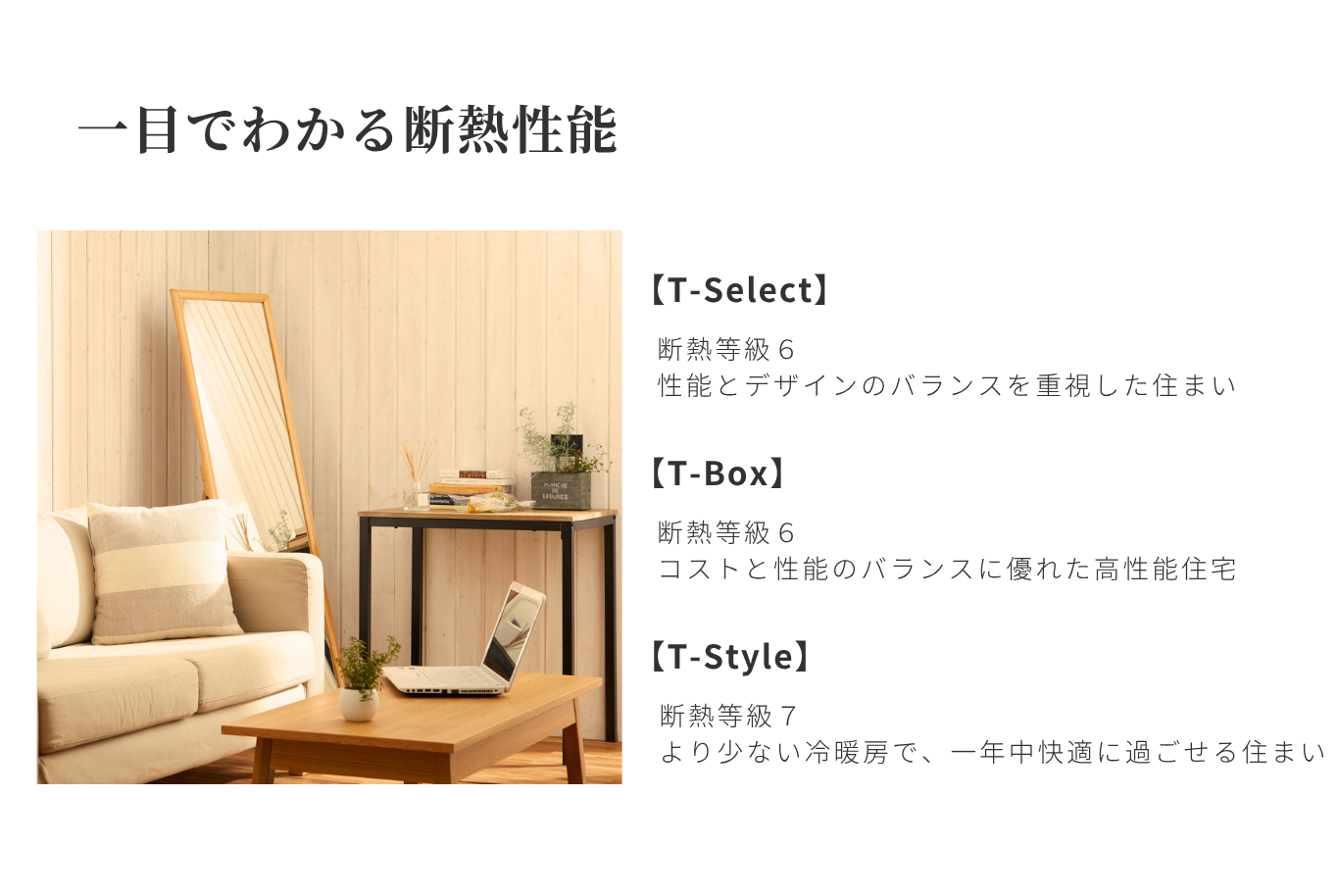 一目でわかる断熱性能

【T-Select】

断熱等級６
性能とデザインのバランスを重視した住まい

【T-Box】

断熱等級６
コストと性能のバランスに優れた高性能住宅

【T-Style】

断熱等級７
より少ない冷暖房で、一年中快適に過ごせる住まい